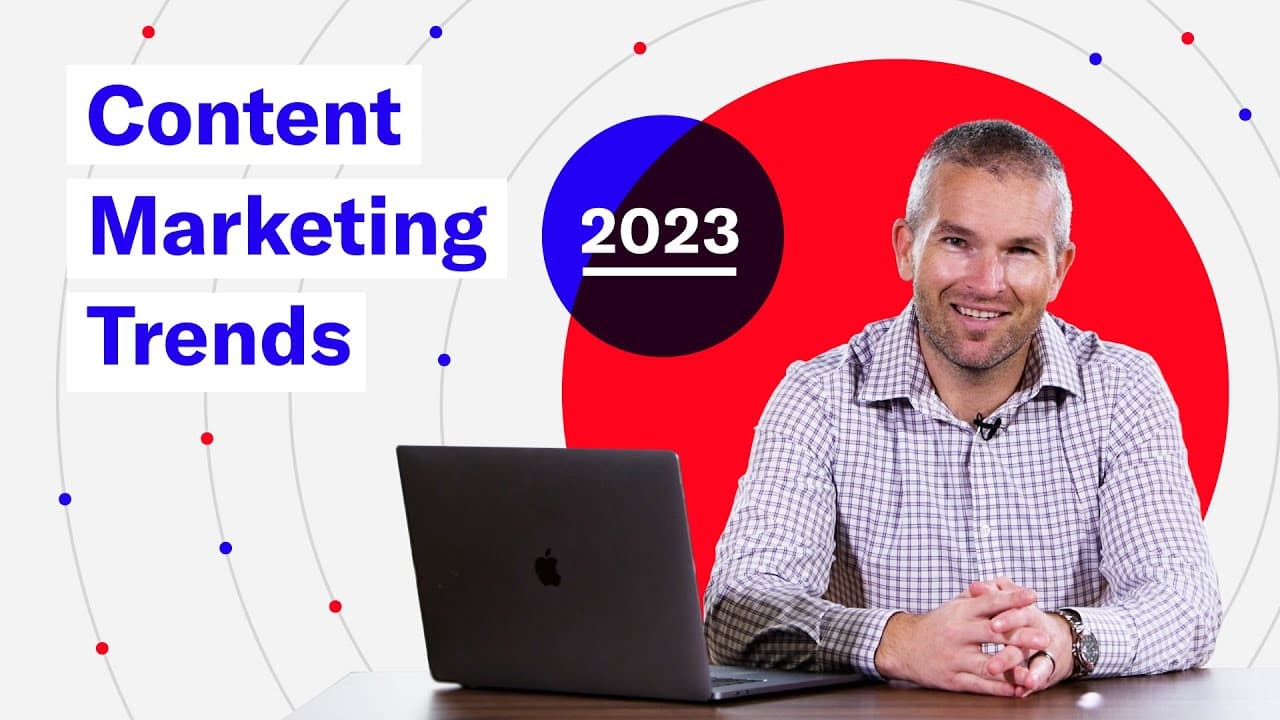 Content
Marketing
Trends

2023